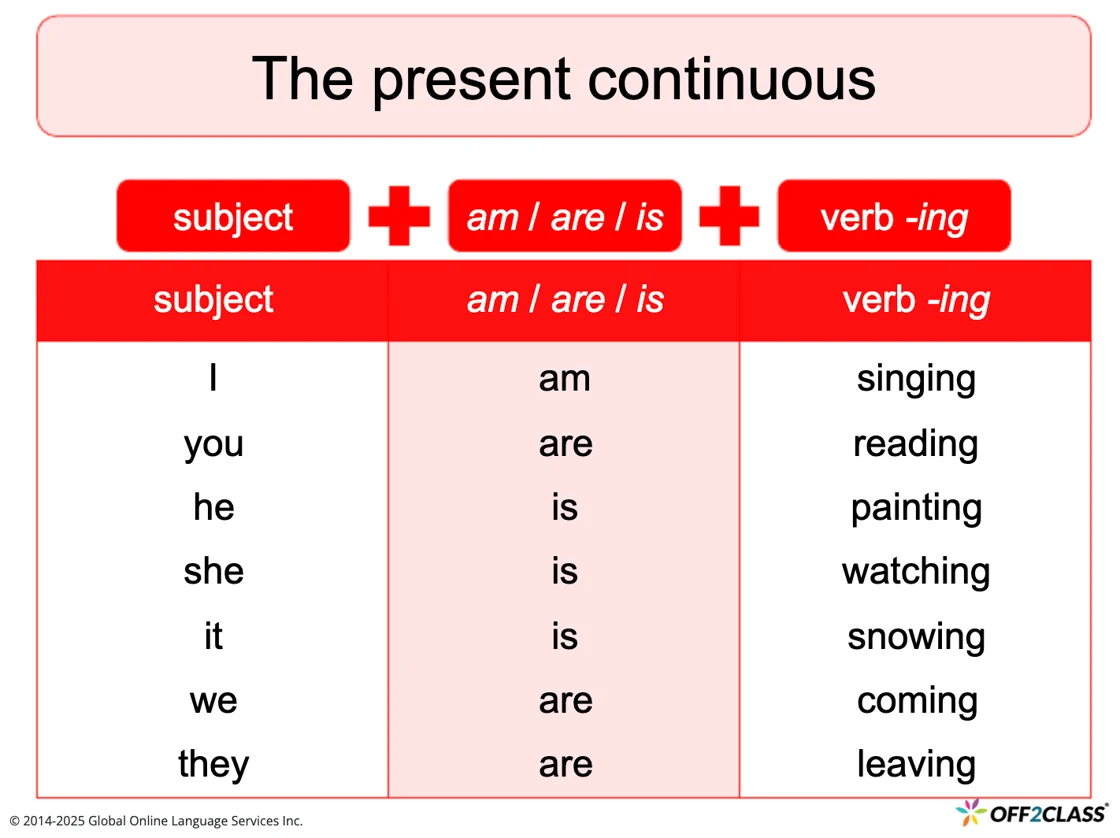 The present continuous

subject + am / are / is + verb -ing

| subject | am / are / is | verb -ing |
|---|---|---|
| I | am | singing |
| you | are | reading |
| he | is | painting |
| she | is | watching |
| it | is | snowing |
| we | are | coming |
| they | are | leaving |

© 2014-2025 Global Online Language Services Inc.

OFF2CLASS®